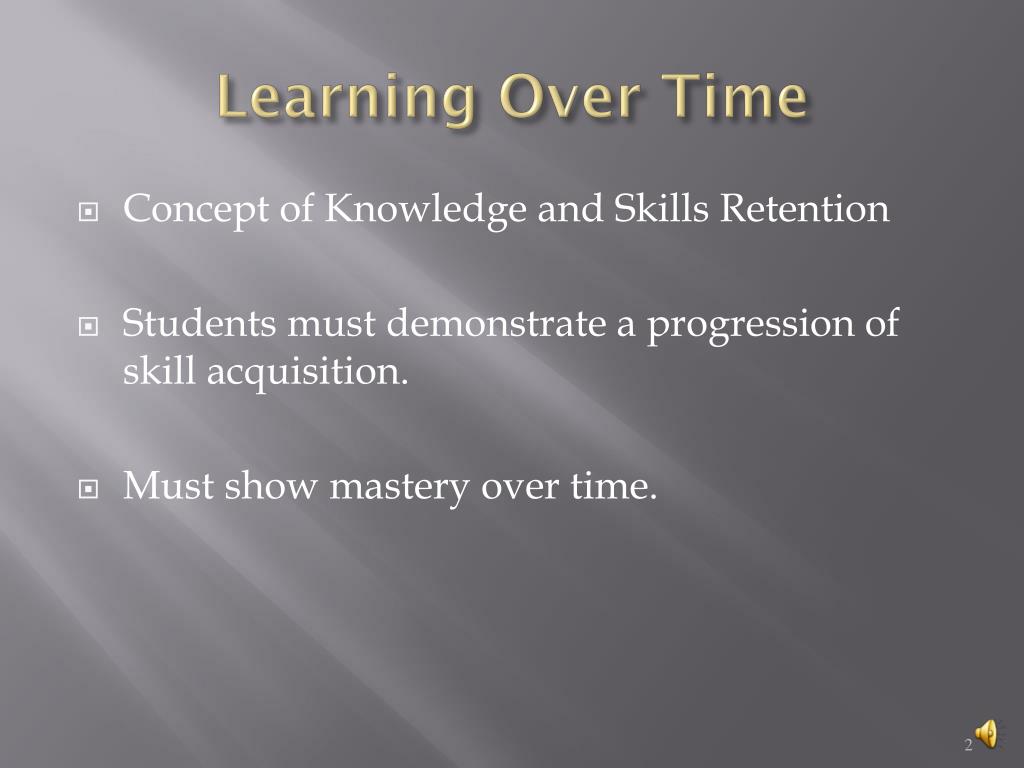 Learning Over Time

Concept of Knowledge and Skills Retention

Students must demonstrate a progression of skill acquisition.

Must show mastery over time.

2